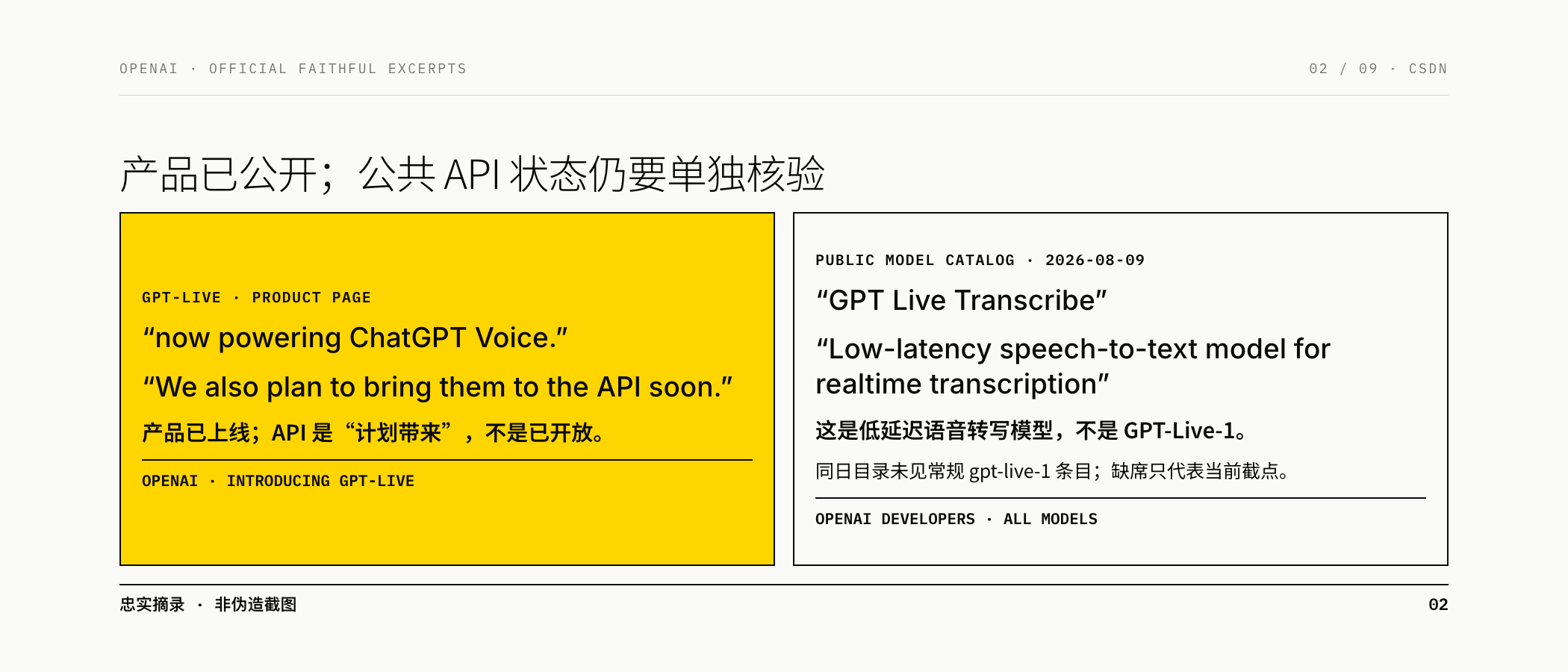 OPENAI · OFFICIAL FAITHFUL EXCERPTS

02 / 09 · CSDN

产品已公开；公共 API 状态仍要单独核验

GPT-LIVE · PRODUCT PAGE

“now powering ChatGPT Voice.”

“We also plan to bring them to the API soon.”

产品已上线；API 是“计划带来”，不是已开放。

OPENAI · INTRODUCING GPT-LIVE

PUBLIC MODEL CATALOG · 2026-08-09

“GPT Live Transcribe”

“Low-latency speech-to-text model for realtime transcription”

这是低延迟语音转写模型，不是 GPT-Live-1。

同日目录未见常规 gpt-live-1 条目；缺席只代表当前截点。

OPENAI DEVELOPERS · ALL MODELS

忠实摘录 · 非伪造截图

02